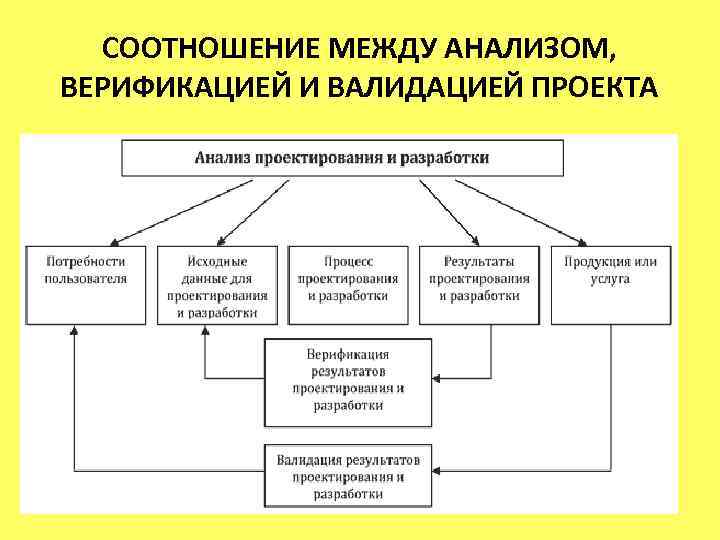 СООТНОШЕНИЕ МЕЖДУ АНАЛИЗОМ, ВЕРИФИКАЦИЕЙ И ВАЛИДАЦИЕЙ ПРОЕКТА

Анализ проектирования и разработки

Потребности пользователя

Исходные данные для проектирования и разработки

Процесс проектирования и разработки

Результаты проектирования и разработки

Продукция или услуга

Верификация результатов проектирования и разработки

Валидация результатов проектирования и разработки